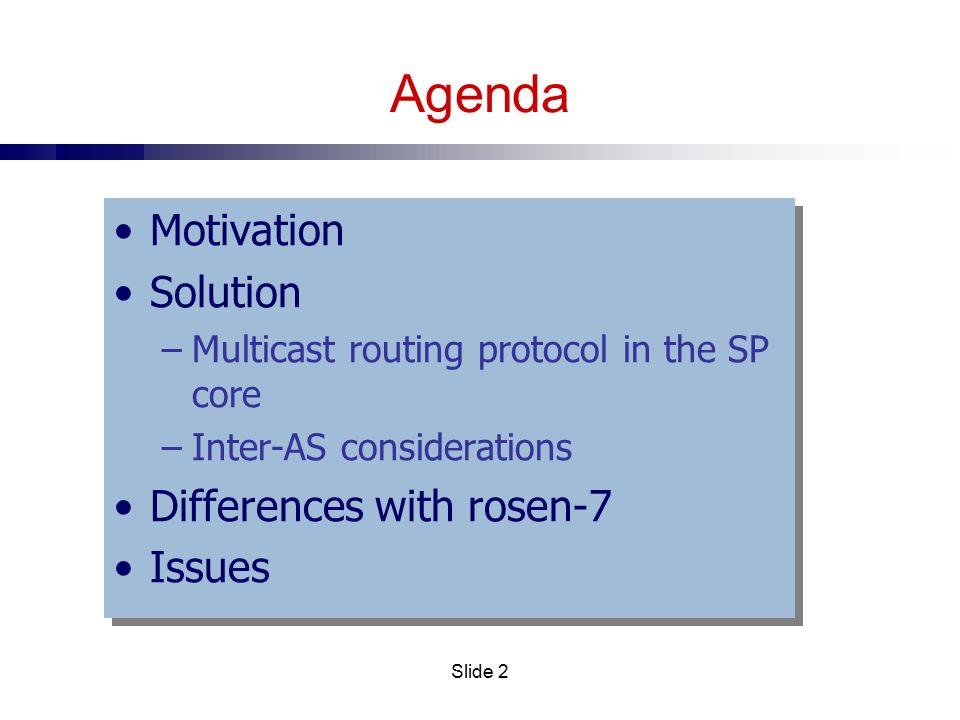 Agenda

• Motivation
• Solution
– Multicast routing protocol in the SP core
– Inter-AS considerations
• Differences with rosen-7
• Issues

Slide 2